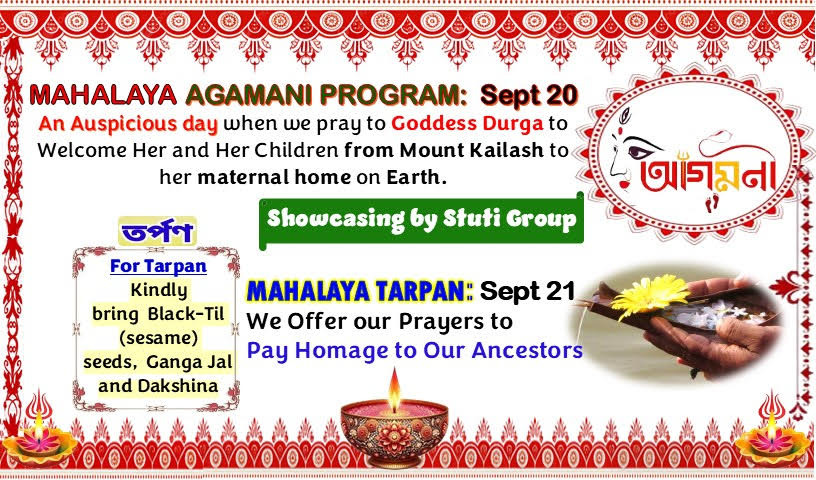 MAHALAYA AGAMANI PROGRAM: Sept 20
An Auspicious day when we pray to Goddess Durga to Welcome Her and Her Children from Mount Kailash to her maternal home on Earth.

আগমনী

Showcasing by Stuti Group

তর্পণ

For Tarpan
Kindly bring Black-Til (sesame) seeds, Ganga Jal and Dakshina

MAHALAYA TARPAN: Sept 21
We Offer our Prayers to
Pay Homage to Our Ancestors